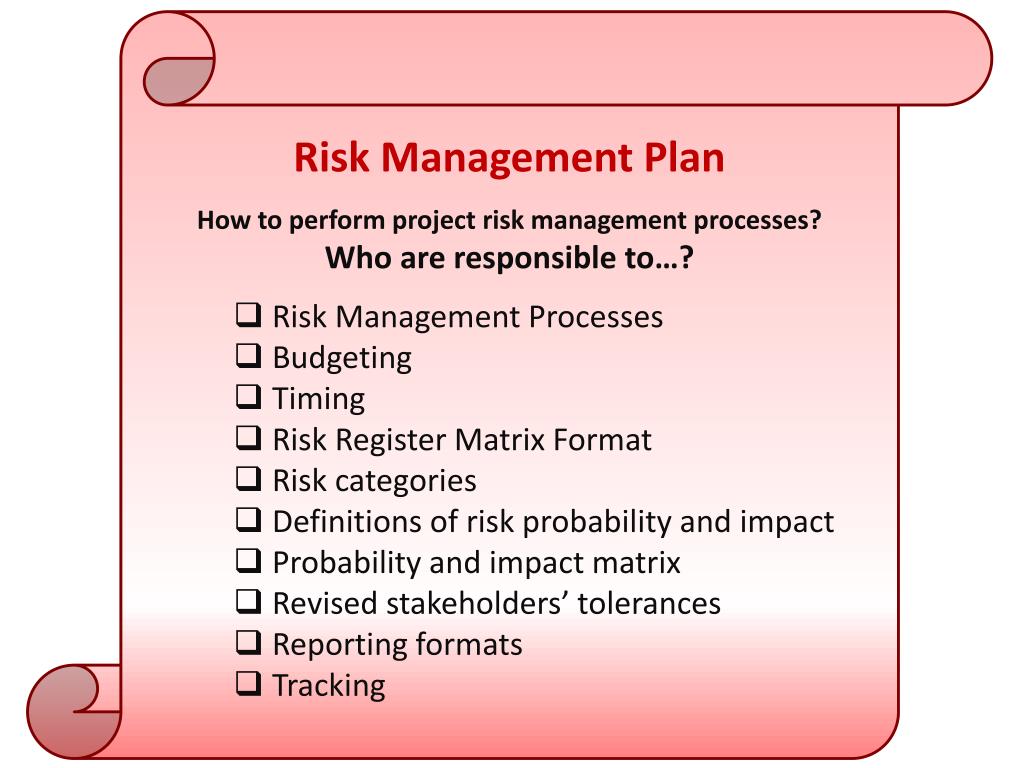 Risk Management Plan

How to perform project risk management processes?
Who are responsible to…?

❑ Risk Management Processes
❑ Budgeting
❑ Timing
❑ Risk Register Matrix Format
❑ Risk categories
❑ Definitions of risk probability and impact
❑ Probability and impact matrix
❑ Revised stakeholders’ tolerances
❑ Reporting formats
❑ Tracking